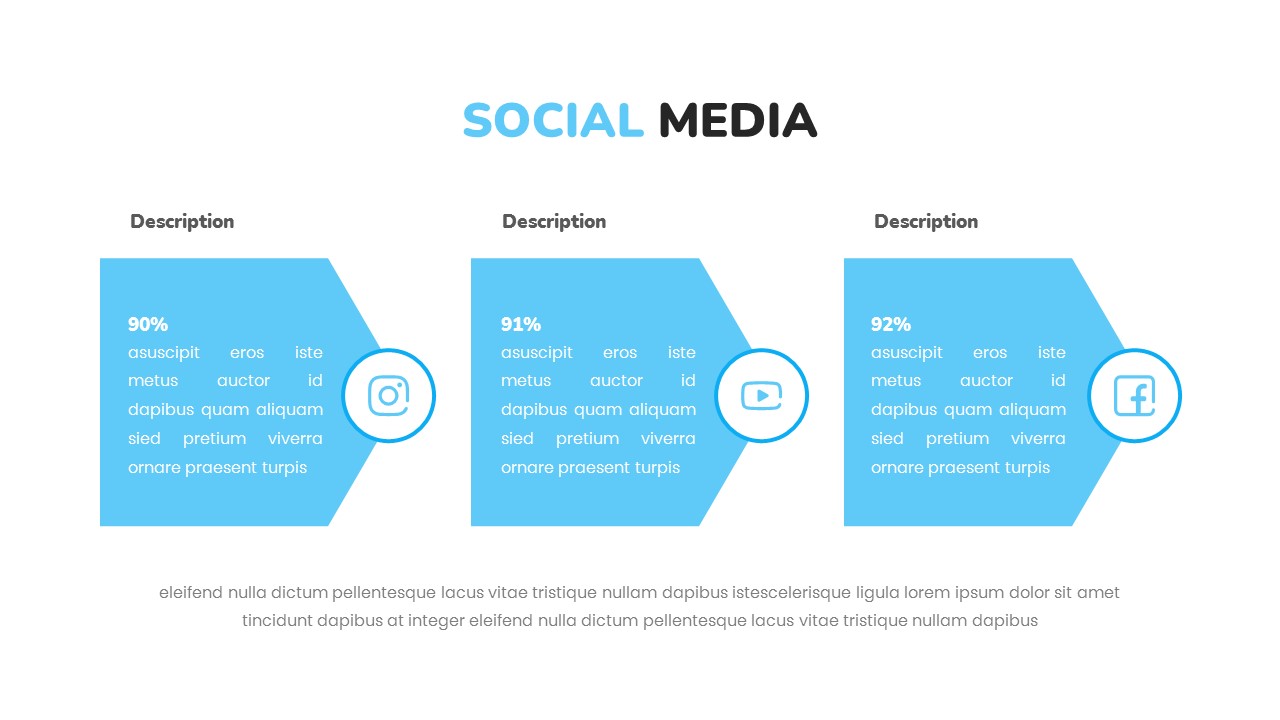 SOCIAL MEDIA

Description

90%
asuscipit eros iste metus auctor id dapibus quam aliquam sied pretium viverra ornare praesent turpis

Description

91%
asuscipit eros iste metus auctor id dapibus quam aliquam sied pretium viverra ornare praesent turpis

Description

92%
asuscipit eros iste metus auctor id dapibus quam aliquam sied pretium viverra ornare praesent turpis

eleifend nulla dictum pellentesque lacus vitae tristique nullam dapibus istescelerisque ligula lorem ipsum dolor sit amet tincidunt dapibus at integer eleifend nulla dictum pellentesque lacus vitae tristique nullam dapibus